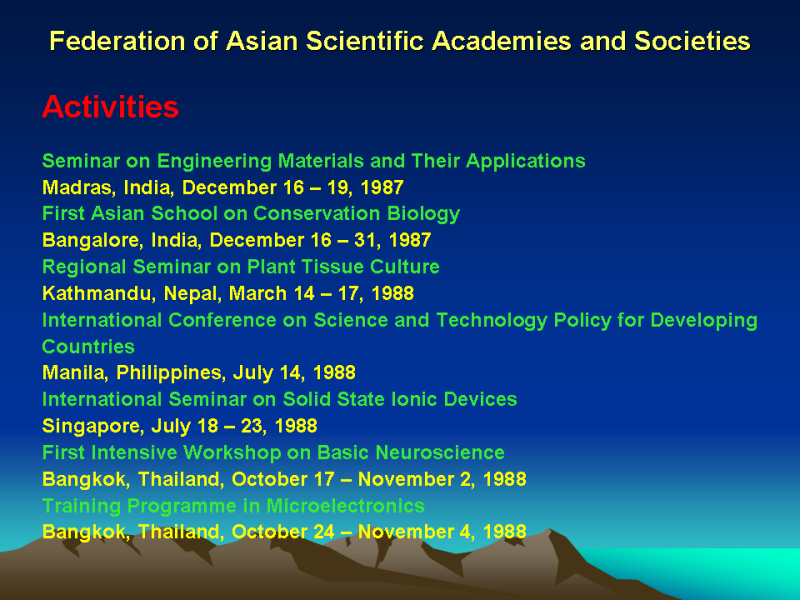 Federation of Asian Scientific Academies and Societies

Activities

Seminar on Engineering Materials and Their Applications
Madras, India, December 16 – 19, 1987
First Asian School on Conservation Biology
Bangalore, India, December 16 – 31, 1987
Regional Seminar on Plant Tissue Culture
Kathmandu, Nepal, March 14 – 17, 1988
International Conference on Science and Technology Policy for Developing Countries
Manila, Philippines, July 14, 1988
International Seminar on Solid State Ionic Devices
Singapore, July 18 – 23, 1988
First Intensive Workshop on Basic Neuroscience
Bangkok, Thailand, October 17 – November 2, 1988
Training Programme in Microelectronics
Bangkok, Thailand, October 24 – November 4, 1988